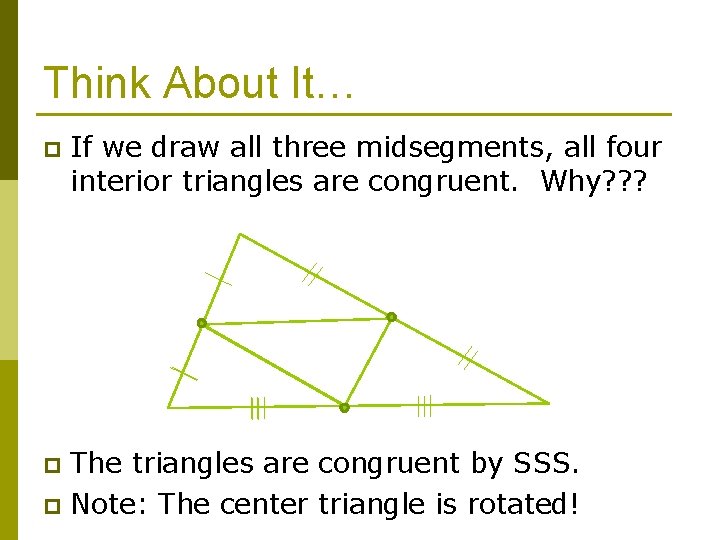 Think About It…

If we draw all three midsegments, all four interior triangles are congruent. Why???

The triangles are congruent by SSS.

Note: The center triangle is rotated!